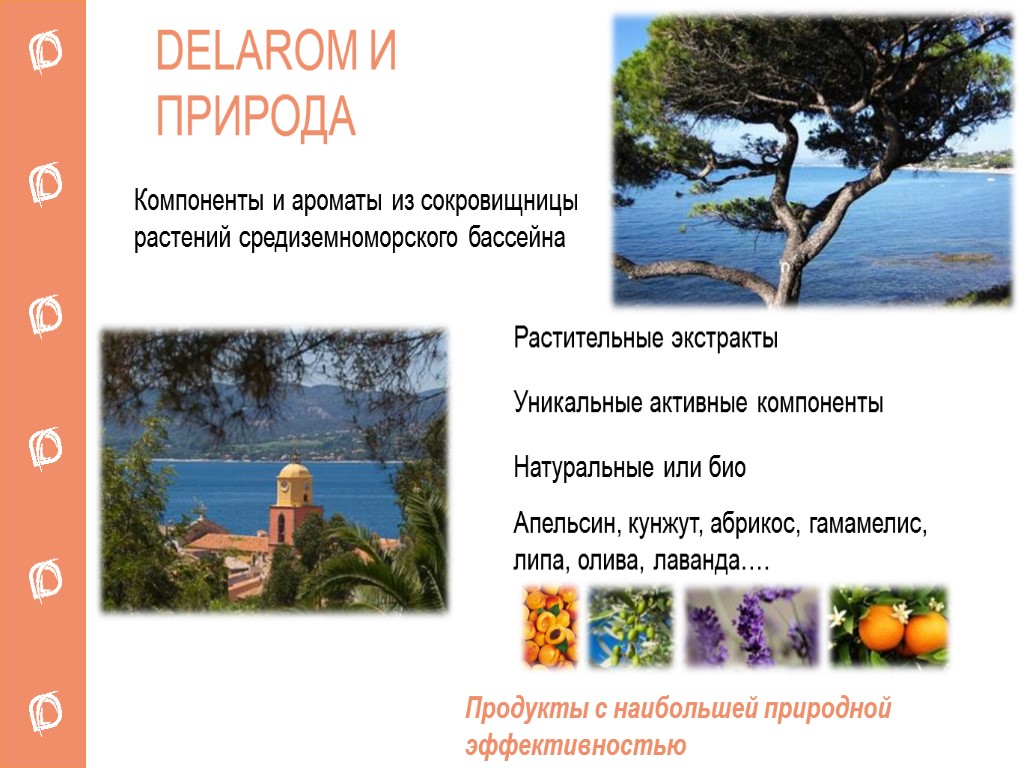 DELAROM И ПРИРОДА

Компоненты и ароматы из сокровищницы растений средиземноморского бассейна

Растительные экстракты

Уникальные активные компоненты

Натуральные или био

Апельсин, кунжут, абрикос, гамамелис, липа, олива, лаванда….

Продукты с наибольшей природной эффективностью